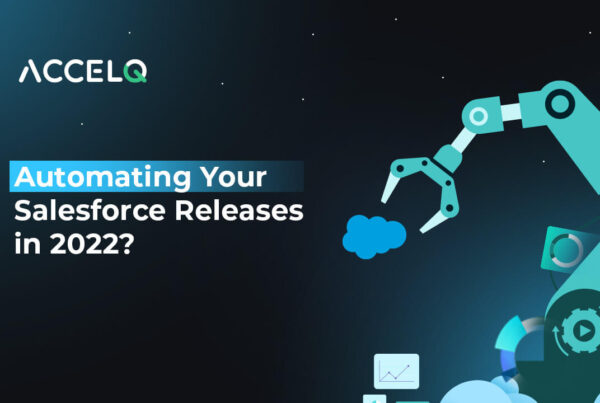 ACCELQ

Automating Your Salesforce Releases in 2022?